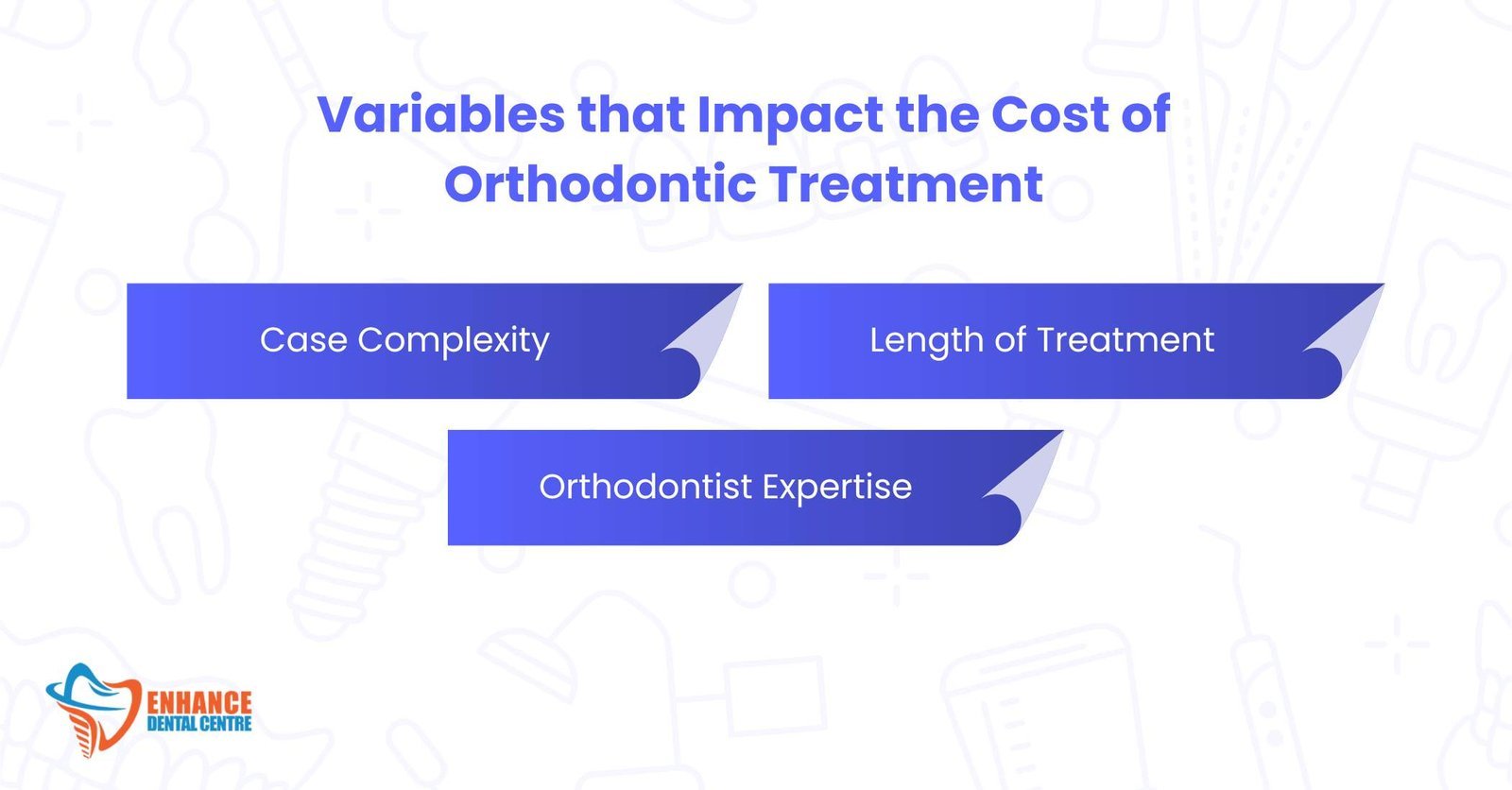 Variables that Impact the Cost of Orthodontic Treatment

Case Complexity

Length of Treatment

Orthodontist Expertise

ENHANCE
DENTAL CENTRE